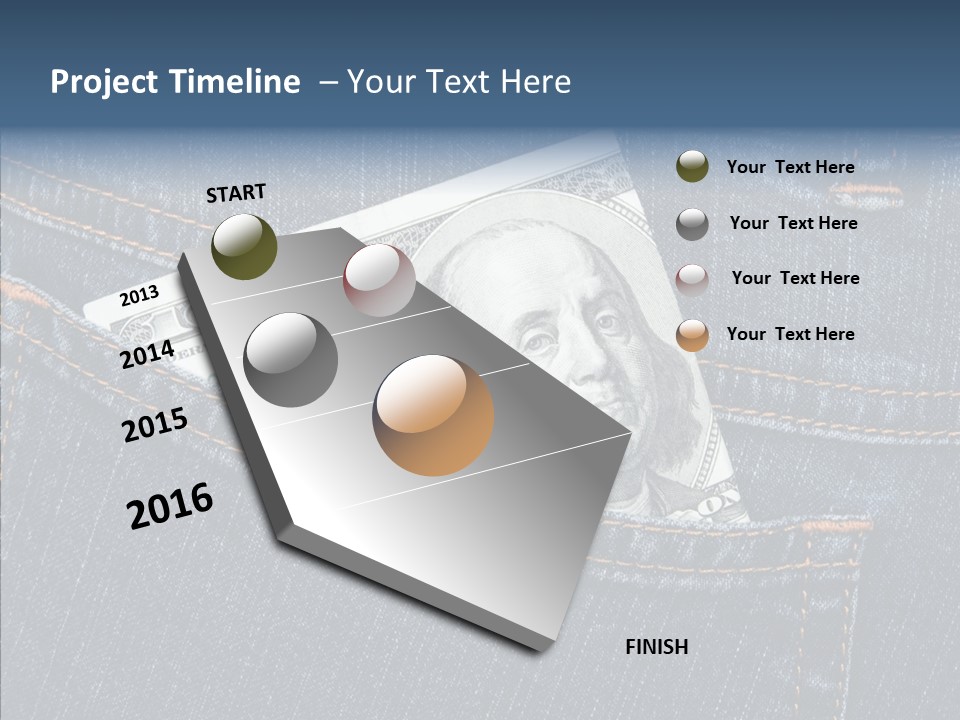 Project Timeline – Your Text Here

START

2013

2014

2015

2016

FINISH

Your Text Here

Your Text Here

Your Text Here

Your Text Here